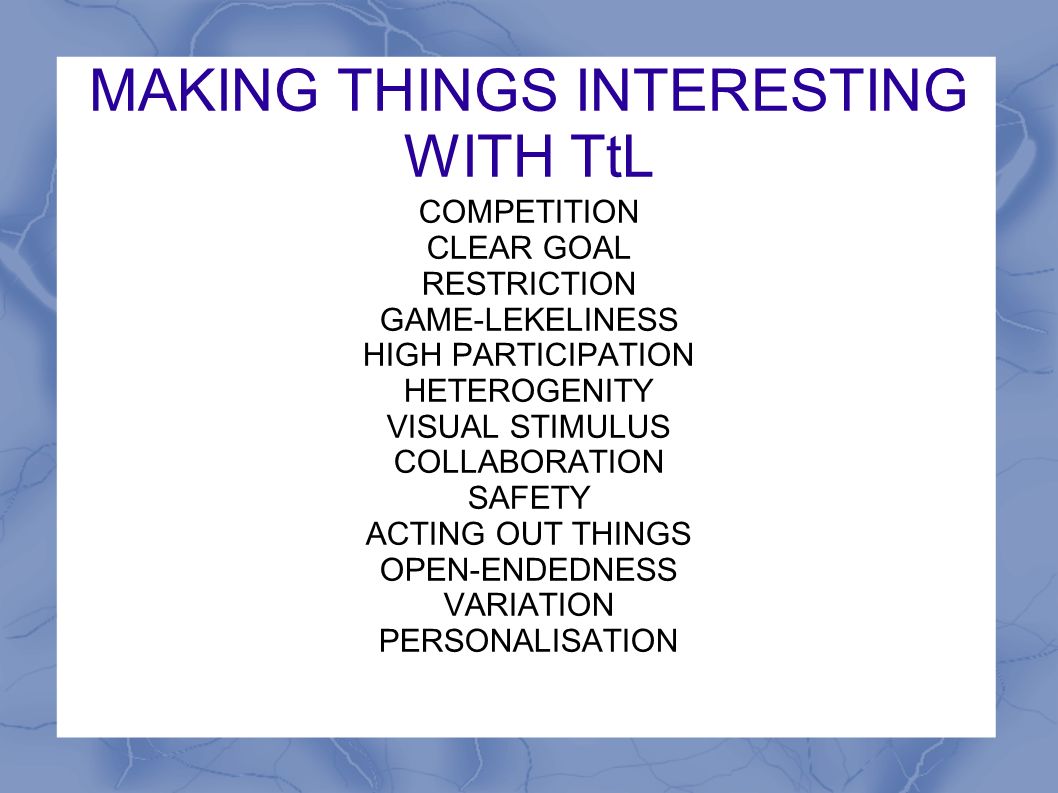 MAKING THINGS INTERESTING WITH TtL

COMPETITION
CLEAR GOAL
RESTRICTION
GAME-LEKELINESS
HIGH PARTICIPATION
HETEROGENITY
VISUAL STIMULUS
COLLABORATION
SAFETY
ACTING OUT THINGS
OPEN-ENDEDNESS
VARIATION
PERSONALISATION